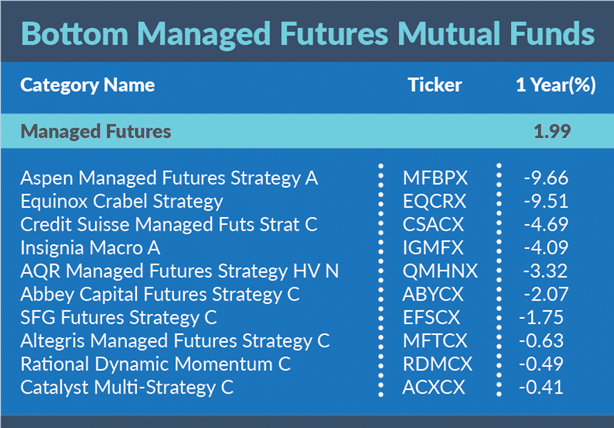 Bottom Managed Futures Mutual Funds

| Category Name | Ticker | 1 Year(%) |
|---|---|---|
| Managed Futures | | 1.99 |
| Aspen Managed Futures Strategy A | MFBPX | -9.66 |
| Equinox Crabel Strategy | EQCRX | -9.51 |
| Credit Suisse Managed Futs Strat C | CSACX | -4.69 |
| Insignia Macro A | IGMFX | -4.09 |
| AQR Managed Futures Strategy HV N | QMHNX | -3.32 |
| Abbey Capital Futures Strategy C | ABYCX | -2.07 |
| SFG Futures Strategy C | EFSCX | -1.75 |
| Altegris Managed Futures Strategy C | MFTCX | -0.63 |
| Rational Dynamic Momentum C | RDMCX | -0.49 |
| Catalyst Multi-Strategy C | ACXCX | -0.41 |